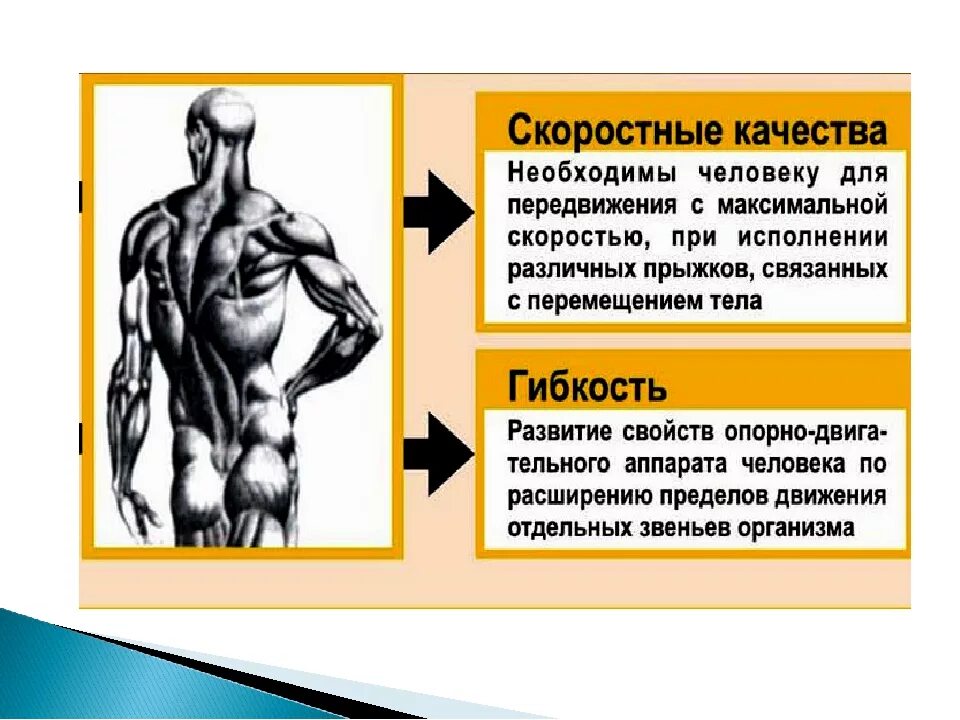 Скоростные качества

Необходимы человеку для передвижения с максимальной скоростью, при исполнении различных прыжков, связанных с перемещением тела

Гибкость

Развитие свойств опорно-двигательного аппарата человека по расширению пределов движения отдельных звеньев организма